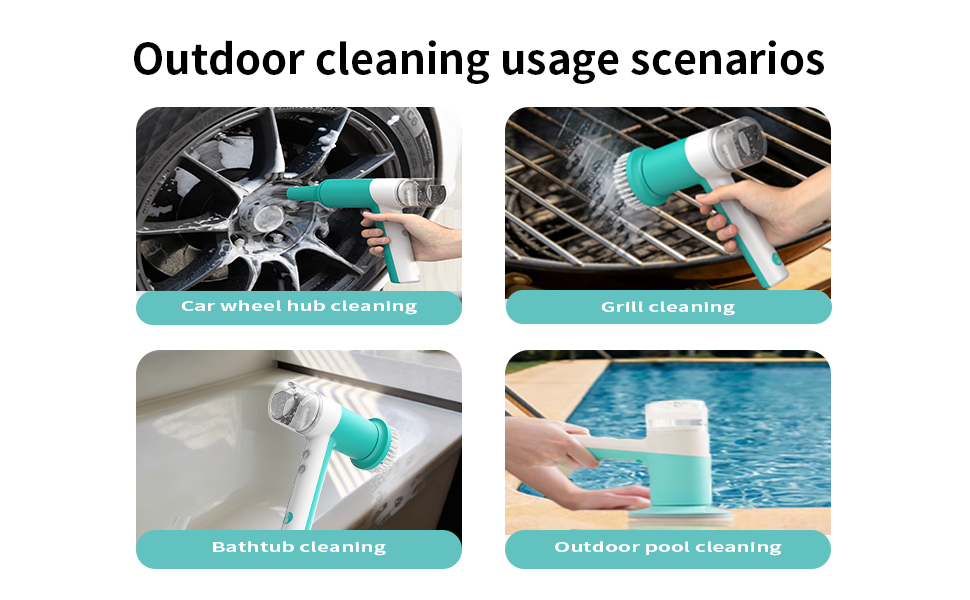 Outdoor cleaning usage scenarios

Car wheel hub cleaning

Grill cleaning

Bathtub cleaning

Outdoor pool cleaning